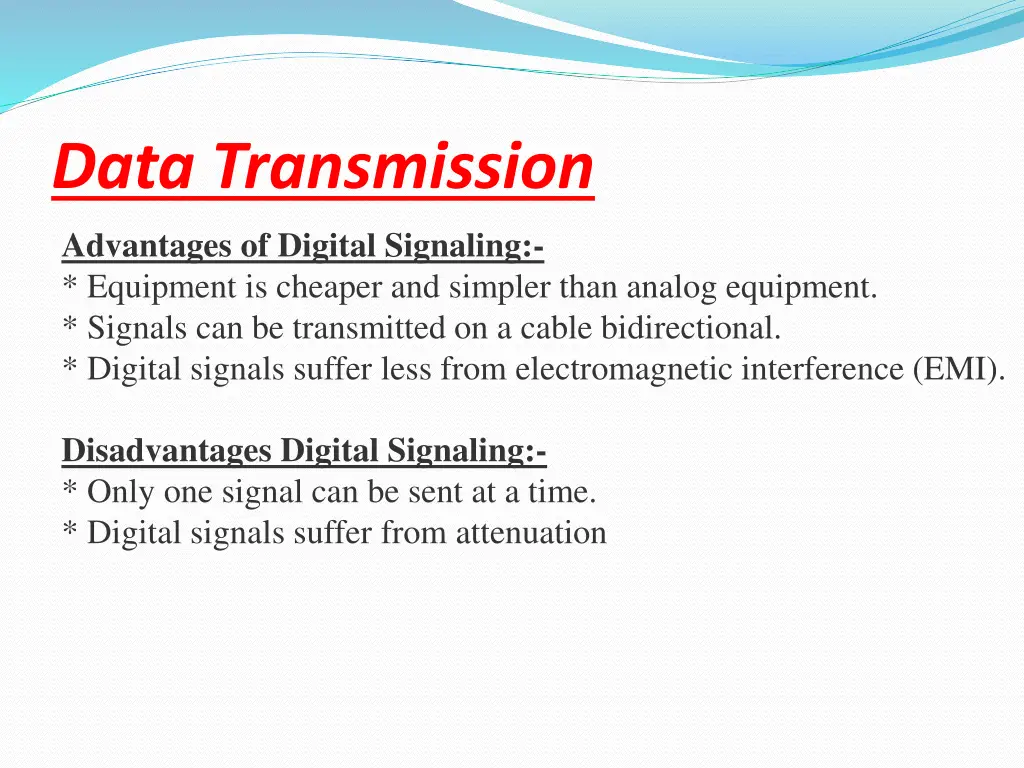 Data Transmission

Advantages of Digital Signaling:-
* Equipment is cheaper and simpler than analog equipment.
* Signals can be transmitted on a cable bidirectional.
* Digital signals suffer less from electromagnetic interference (EMI).

Disadvantages Digital Signaling:-
* Only one signal can be sent at a time.
* Digital signals suffer from attenuation